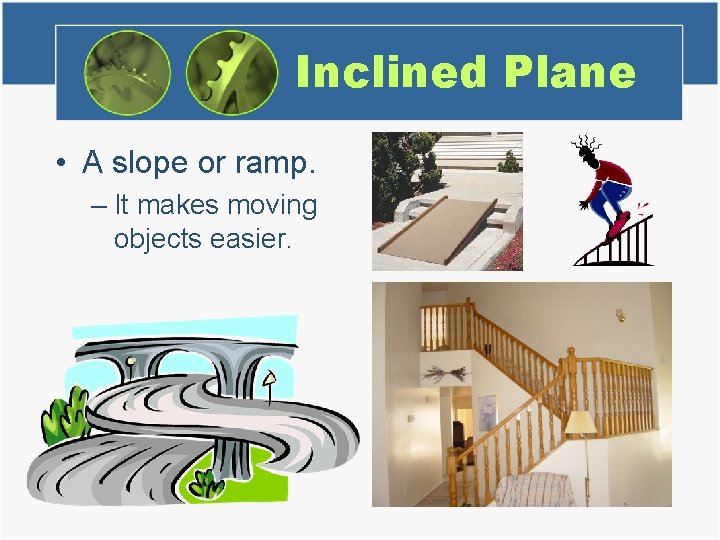 Inclined Plane

• A slope or ramp.
– It makes moving objects easier.